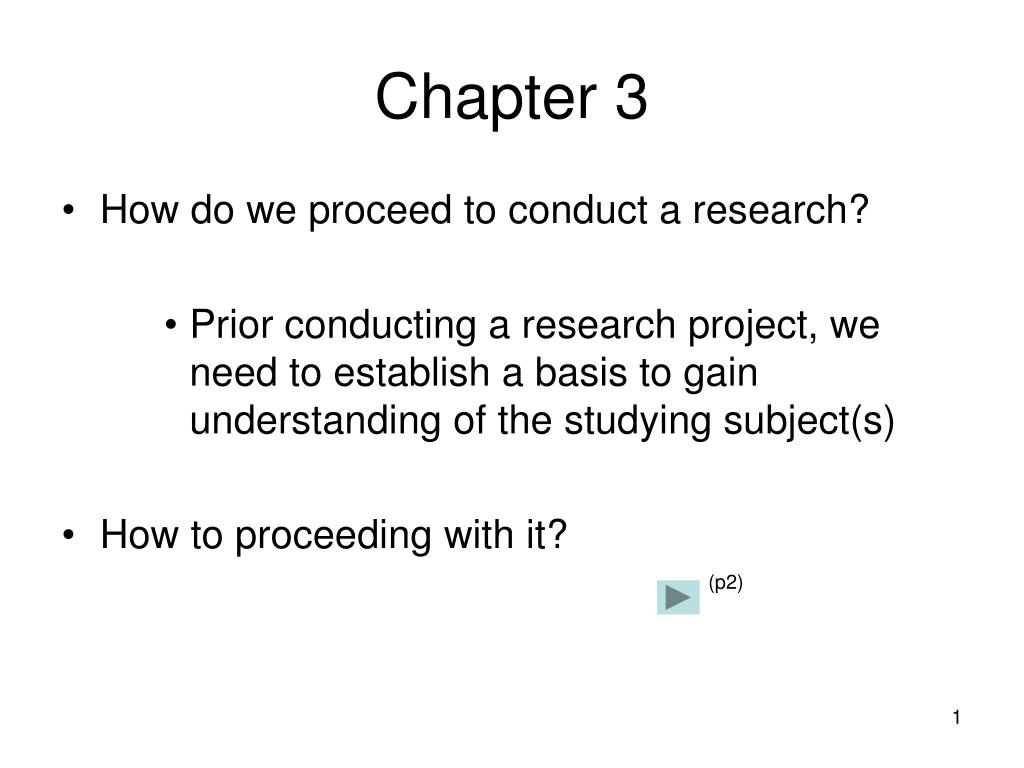 Chapter 3

• How do we proceed to conduct a research?

• Prior conducting a research project, we need to establish a basis to gain understanding of the studying subject(s)

• How to proceeding with it?

(p2)

1